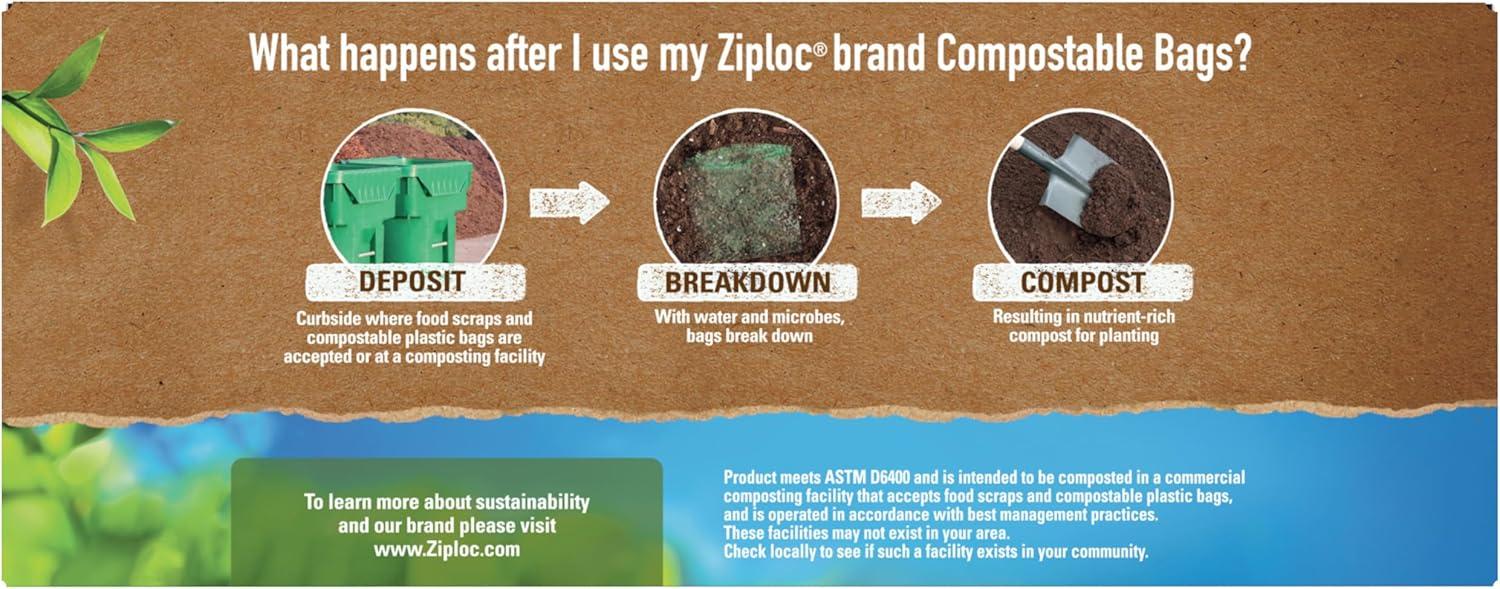 What happens after I use my Ziploc® brand Compostable Bags?

DEPOSIT
Curbside where food scraps and compostable plastic bags are accepted or at a composting facility

BREAKDOWN
With water and microbes, bags break down

COMPOST
Resulting in nutrient-rich compost for planting

To learn more about sustainability and our brand please visit www.Ziploc.com

Product meets ASTM D6400 and is intended to be composted in a commercial composting facility that accepts food scraps and compostable plastic bags, and is operated in accordance with best management practices.
These facilities may not exist in your area.
Check locally to see if such a facility exists in your community.